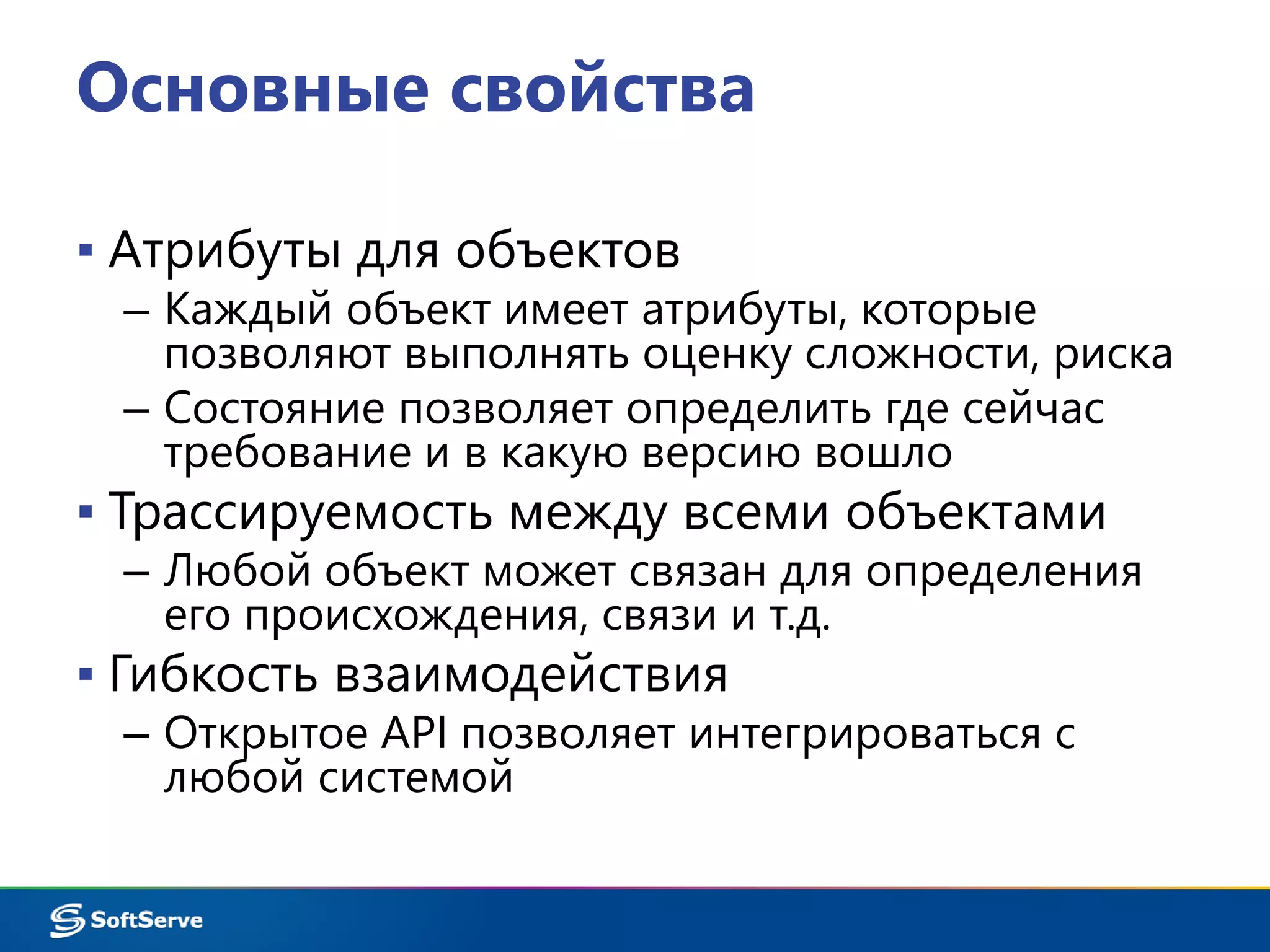 Основные свойства

▪ Атрибуты для объектов
– Каждый объект имеет атрибуты, которые позволяют выполнять оценку сложности, риска
– Состояние позволяет определить где сейчас требование и в какую версию вошло

▪ Трассируемость между всеми объектами
– Любой объект может связан для определения его происхождения, связи и т.д.

▪ Гибкость взаимодействия
– Открытое API позволяет интегрироваться с любой системой

SoftServe